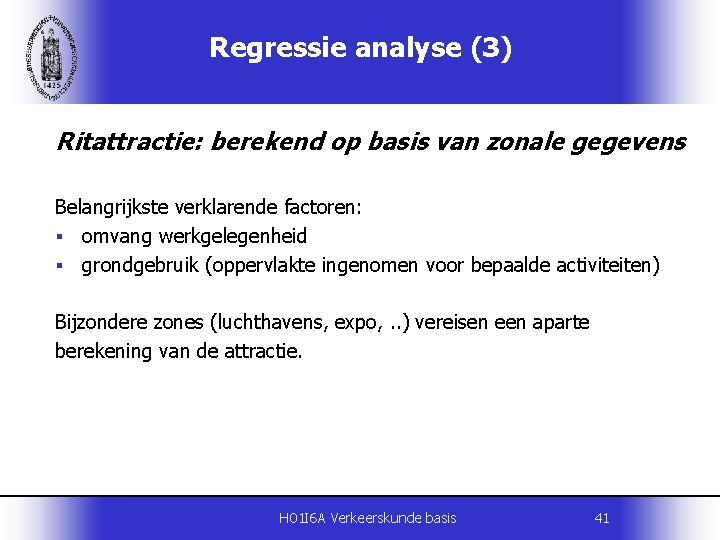 1425

Regressie analyse (3)

Ritattractie: berekend op basis van zonale gegevens

Belangrijkste verklarende factoren:
▪ omvang werkgelegenheid
▪ grondgebruik (oppervlakte ingenomen voor bepaalde activiteiten)

Bijzondere zones (luchthavens, expo, ..) vereisen een aparte berekening van de attractie.

H01I6A Verkeerskunde basis 41